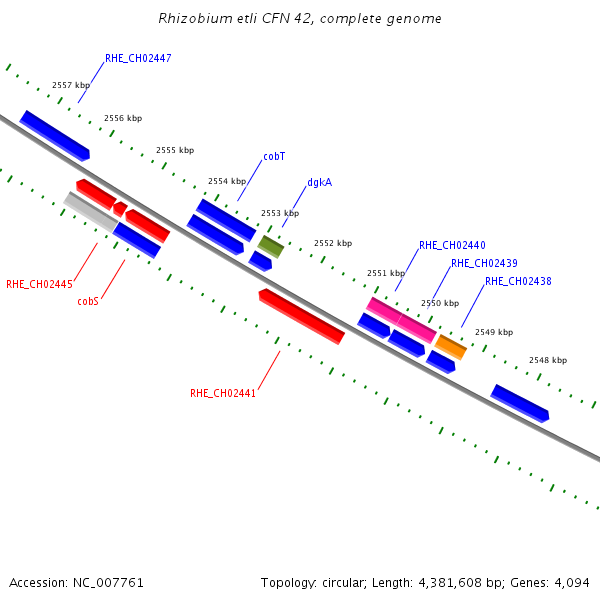 Rhizobium etli CFN 42, complete genome

RHE_CH02447
2557 kbp
2556 kbp
2555 kbp
cobT
2554 kbp
dgkA
2553 kbp
2552 kbp
RHE_CH02440
RHE_CH02439
2551 kbp
RHE_CH02438
2550 kbp
2549 kbp
2548 kbp
RHE_CH02445
cobS
RHE_CH02441

Accession: NC_007761
Topology: circular; Length: 4,381,608 bp; Genes: 4,094